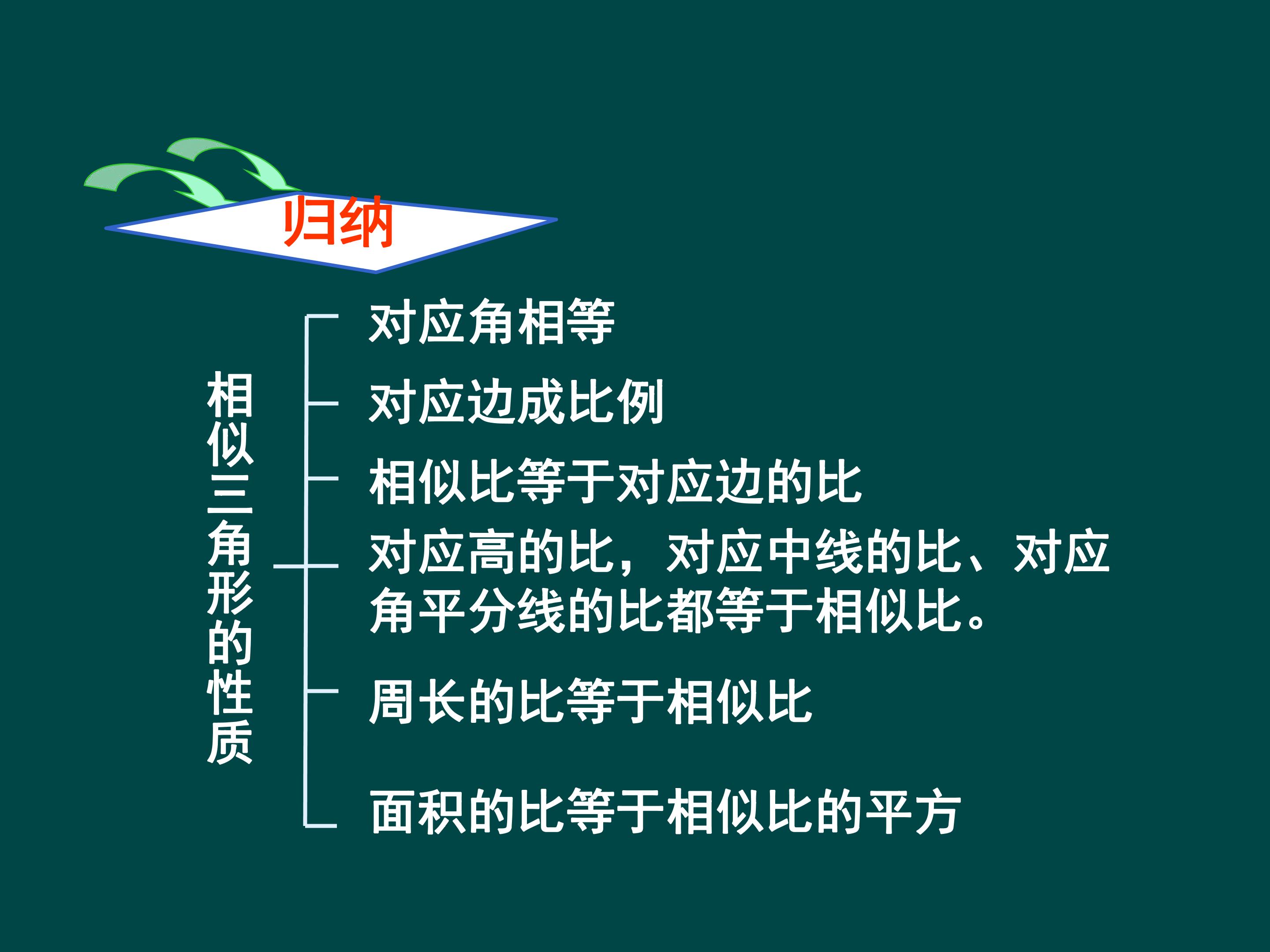 归纳

相似三角形的性质

对应角相等

对应边成比例

相似比等于对应边的比

对应高的比，对应中线的比、对应角平分线的比都等于相似比。

周长的比等于相似比

面积的比等于相似比的平方